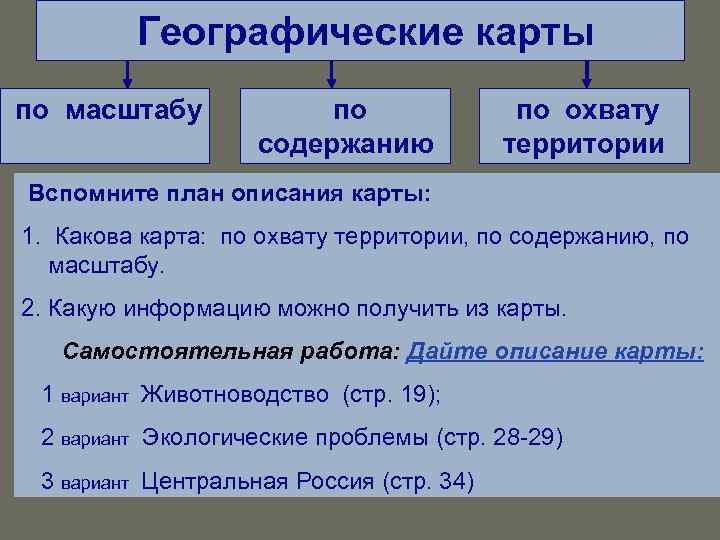 Географические карты

по масштабу

по содержанию

по охвату территории

Вспомните план описания карты:

1. Какова карта: по охвату территории, по содержанию, по масштабу.

2. Какую информацию можно получить из карты.

Самостоятельная работа: Дайте описание карты:

1 вариант Животноводство (стр. 19);

2 вариант Экологические проблемы (стр. 28-29)

3 вариант Центральная Россия (стр. 34)